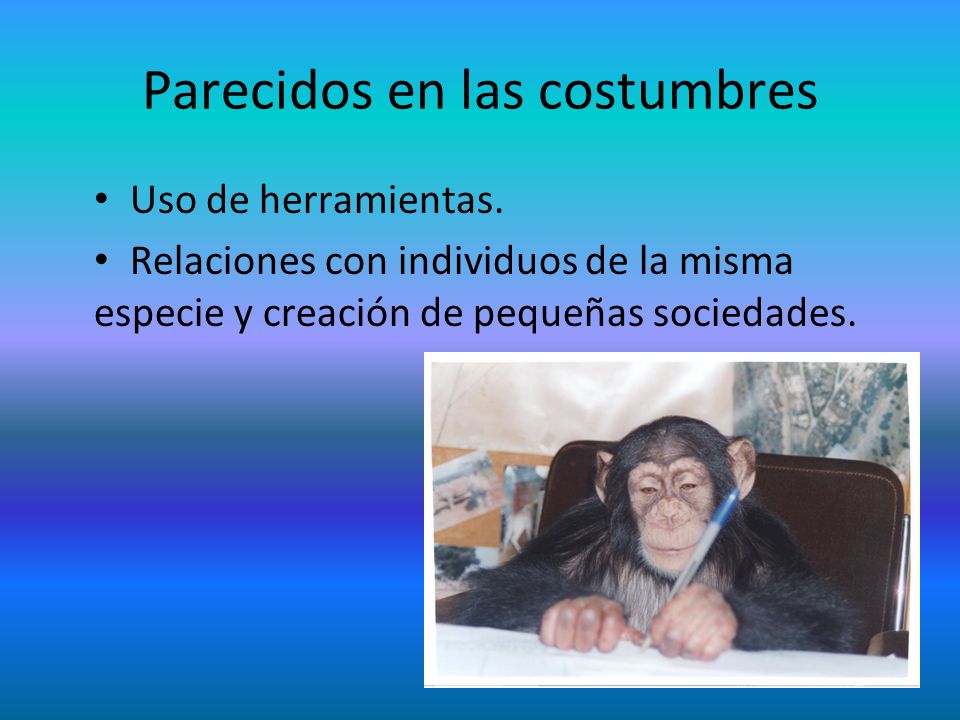 Parecidos en las costumbres

• Uso de herramientas.

• Relaciones con individuos de la misma especie y creación de pequeñas sociedades.